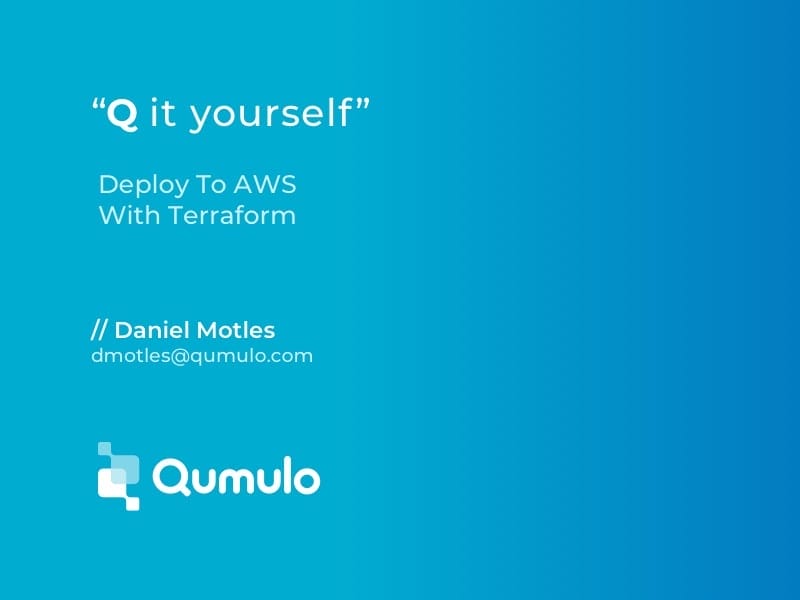 “Q it yourself”

Deploy To AWS
With Terraform

// Daniel Motles
dmotles@qumulo.com

Qumulo